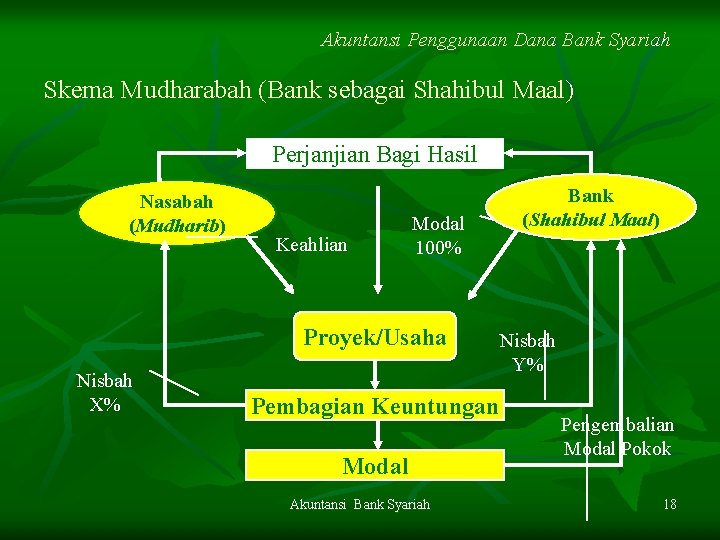 Akuntansi Penggunaan Dana Bank Syariah

Skema Mudharabah (Bank sebagai Shahibul Maal)

Perjanjian Bagi Hasil

Nasabah
(Mudharib)

Bank
(Shahibul Maal)

Keahlian

Modal
100%

Proyek/Usaha

Nisbah
Y%

Nisbah
X%

Pembagian Keuntungan

Pengembalian
Modal Pokok

Modal

Akuntansi Bank Syariah

18